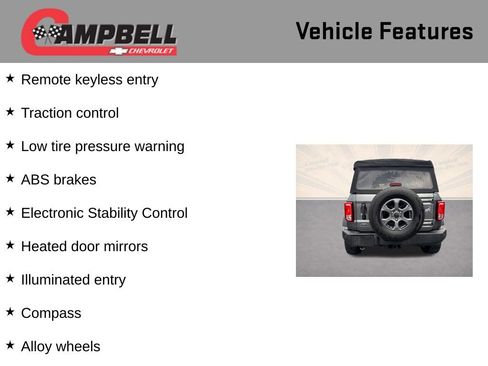 CAMPBELL CHEVROLET

Vehicle Features

★ Remote keyless entry

★ Traction control

★ Low tire pressure warning

★ ABS brakes

★ Electronic Stability Control

★ Heated door mirrors

★ Illuminated entry

★ Compass

★ Alloy wheels